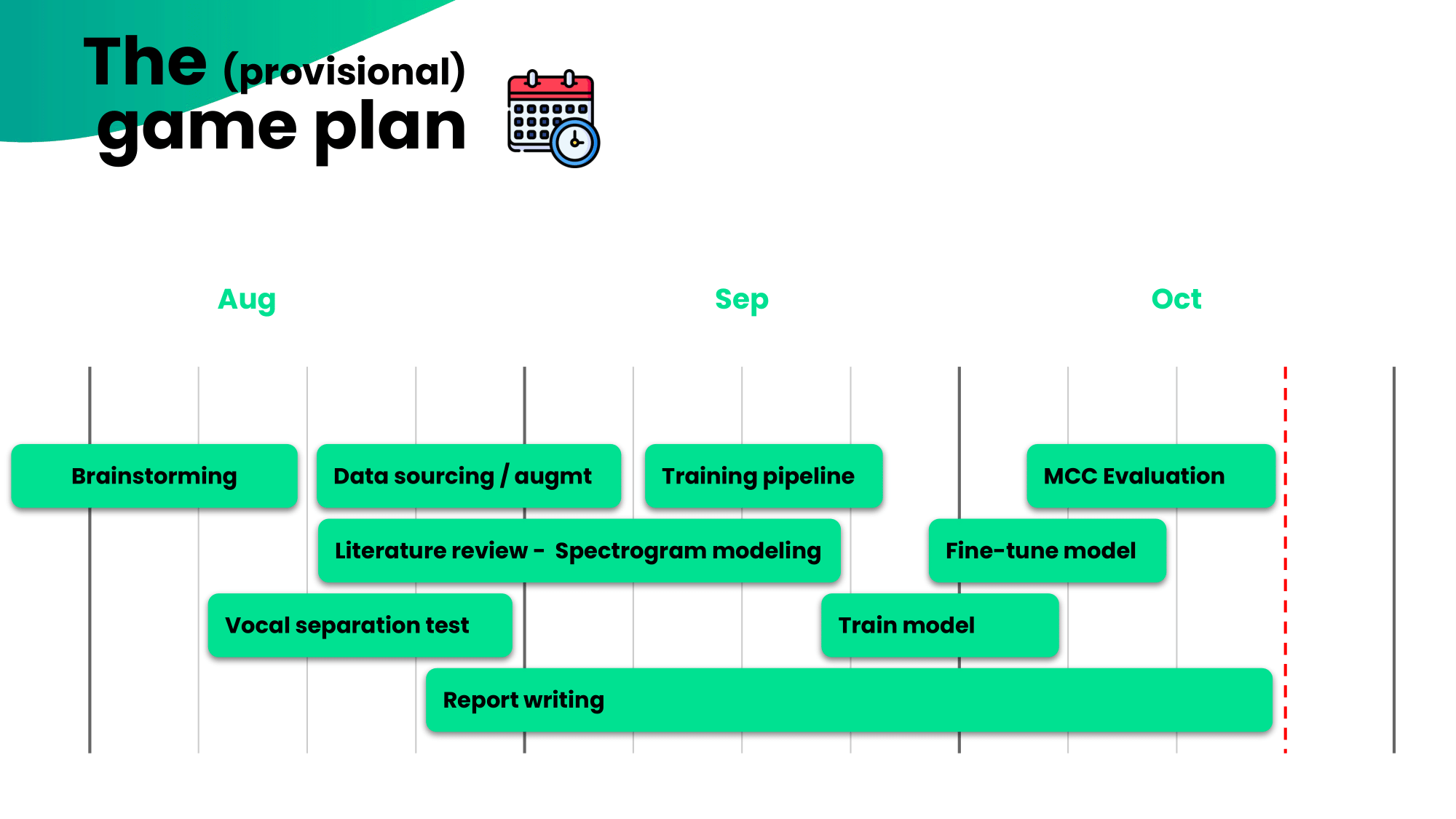 The (provisional) game plan

Aug

Sep

Oct

Brainstorming

Data sourcing / augmt

Training pipeline

MCC Evaluation

Literature review - Spectrogram modeling

Fine-tune model

Vocal separation test

Train model

Report writing